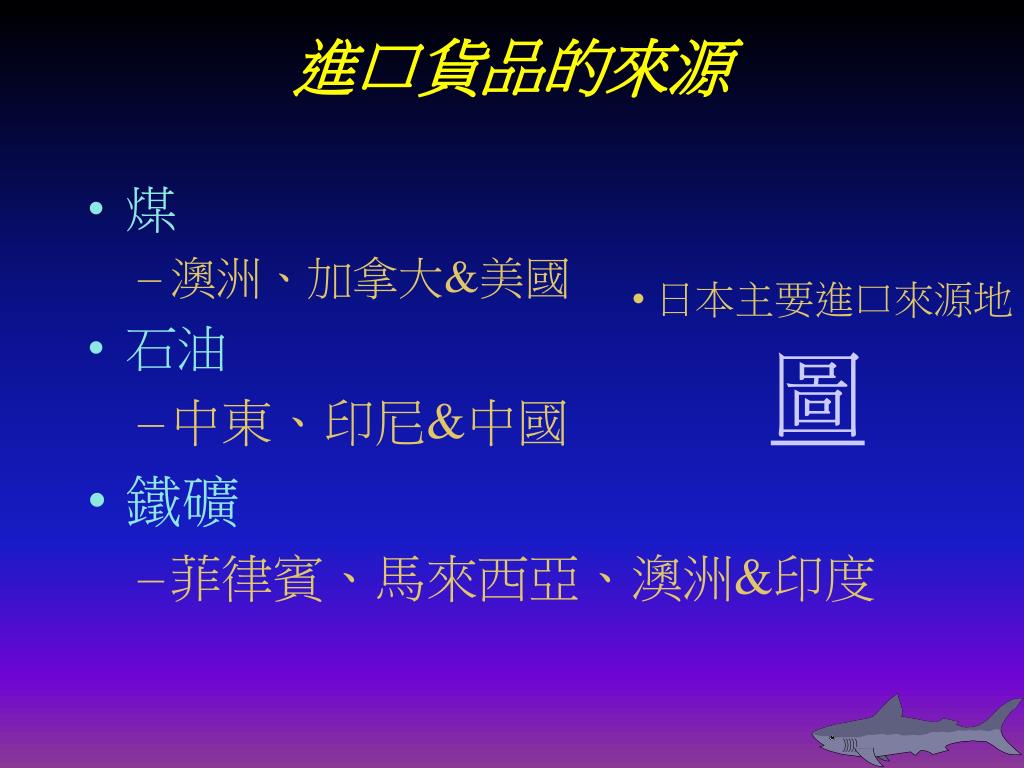 進口貨品的來源

• 煤
– 澳洲、加拿大&美國
• 石油
– 中東、印尼&中國
• 鐵礦
– 菲律賓、馬來西亞、澳洲&印度

• 日本主要進口來源地

圖